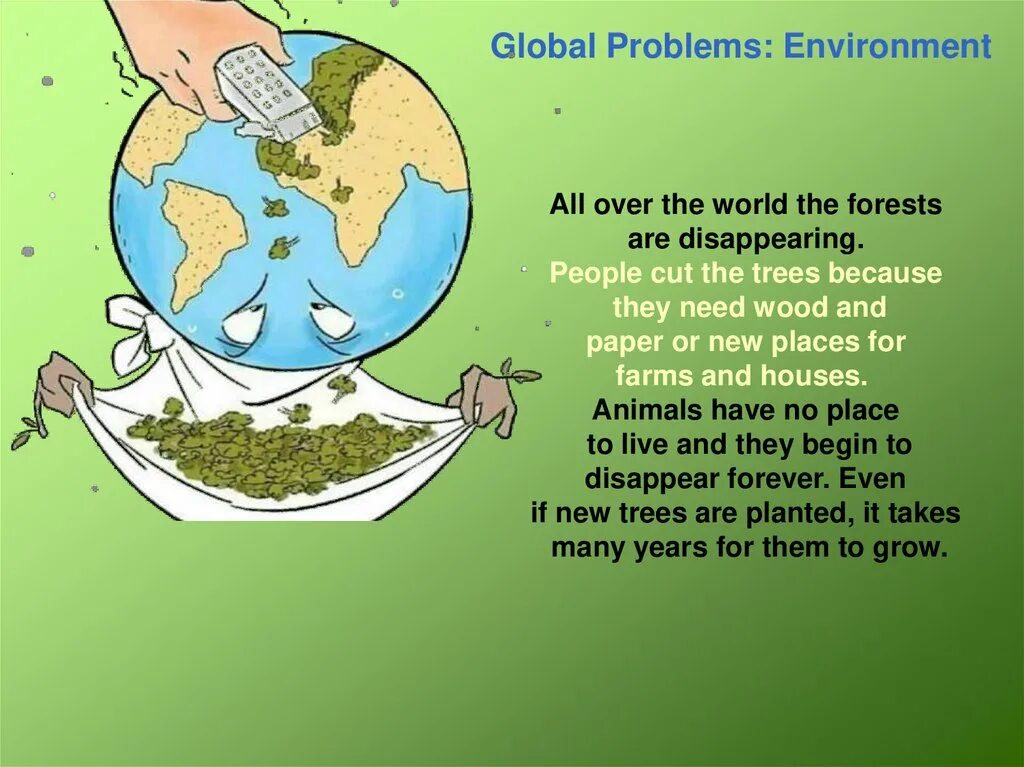 Global Problems: Environment

All over the world the forests are disappearing.
People cut the trees because they need wood and paper or new places for farms and houses.
Animals have no place to live and they begin to disappear forever. Even if new trees are planted, it takes many years for them to grow.